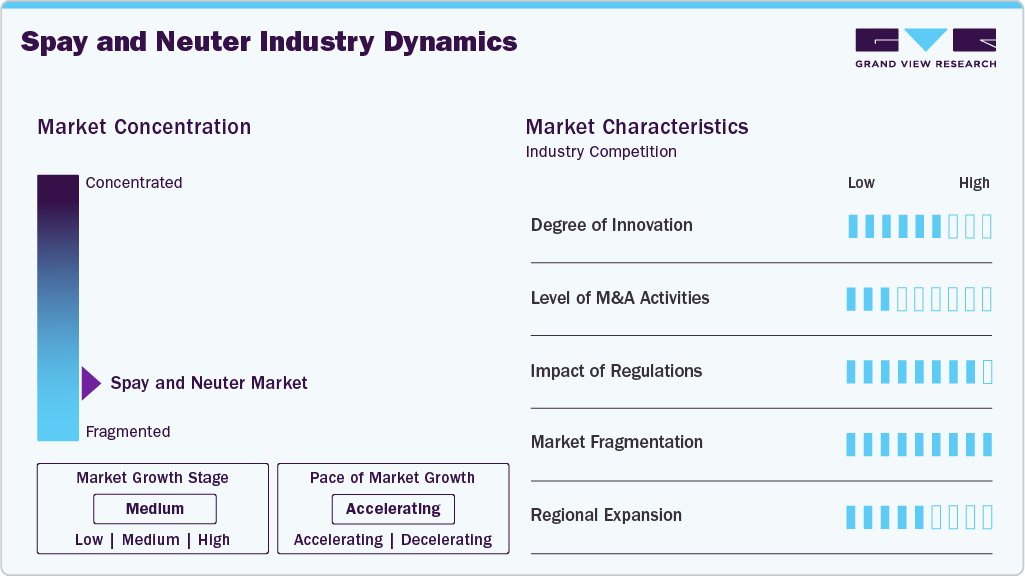 Spay and Neuter Industry Dynamics

GRAND VIEW RESEARCH

Market Concentration

Concentrated

Spay and Neuter Market

Fragmented

Market Growth Stage
Medium
Low | Medium | High

Pace of Market Growth
Accelerating
Accelerating | Decelerating

Market Characteristics
Industry Competition

Low High

Degree of Innovation

Level of M&A Activities

Impact of Regulations

Market Fragmentation

Regional Expansion